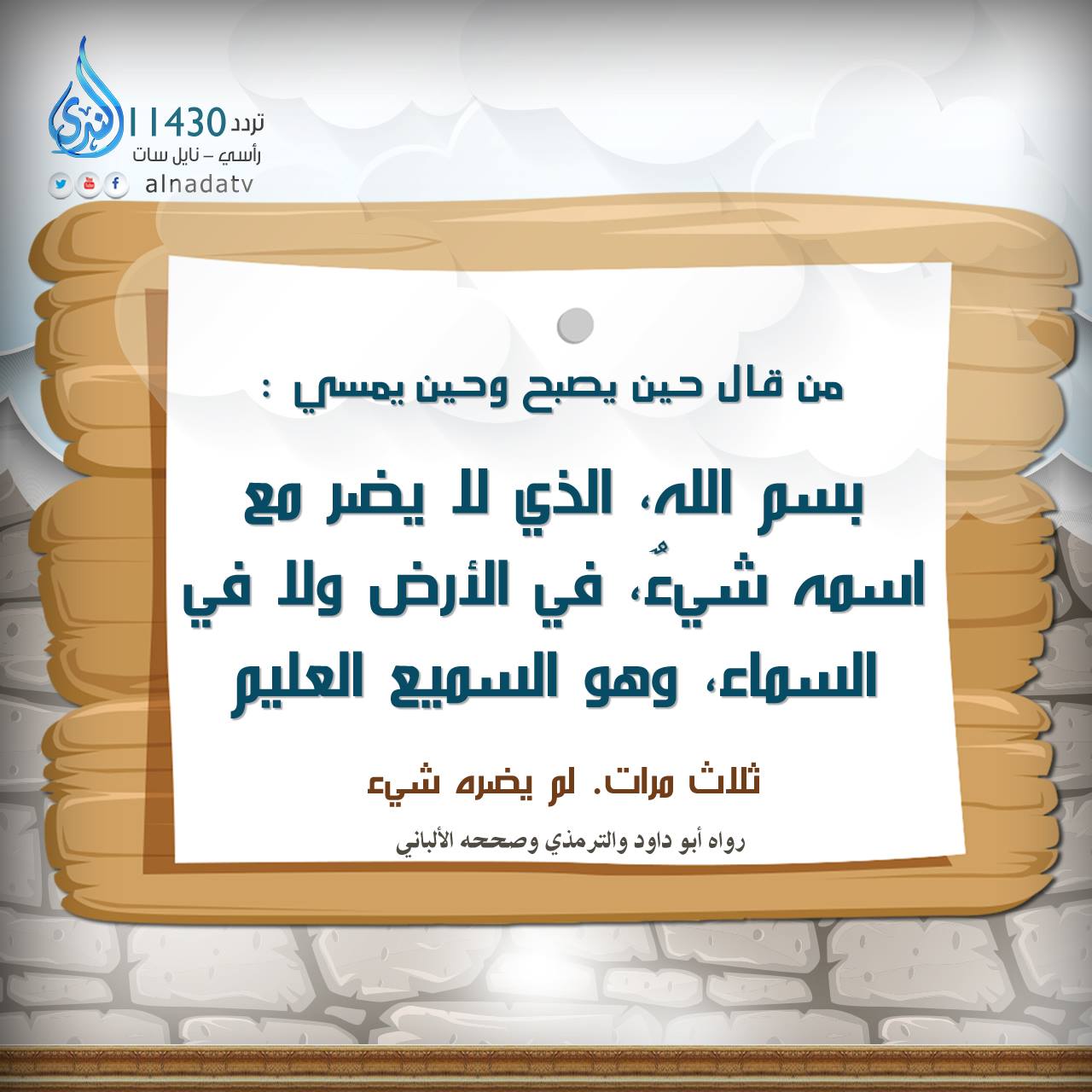 الندى
تردد 11430
رأسي – نايل سات
alnadatv

من قال حين يصبح وحين يمسي :

بسم الله، الذي لا يضر مع اسمه شيءٌ، في الأرض ولا في السماء، وهو السميع العليم

ثلاث مرات. لم يضره شيء

رواه أبو داود والترمذي وصححه الألباني